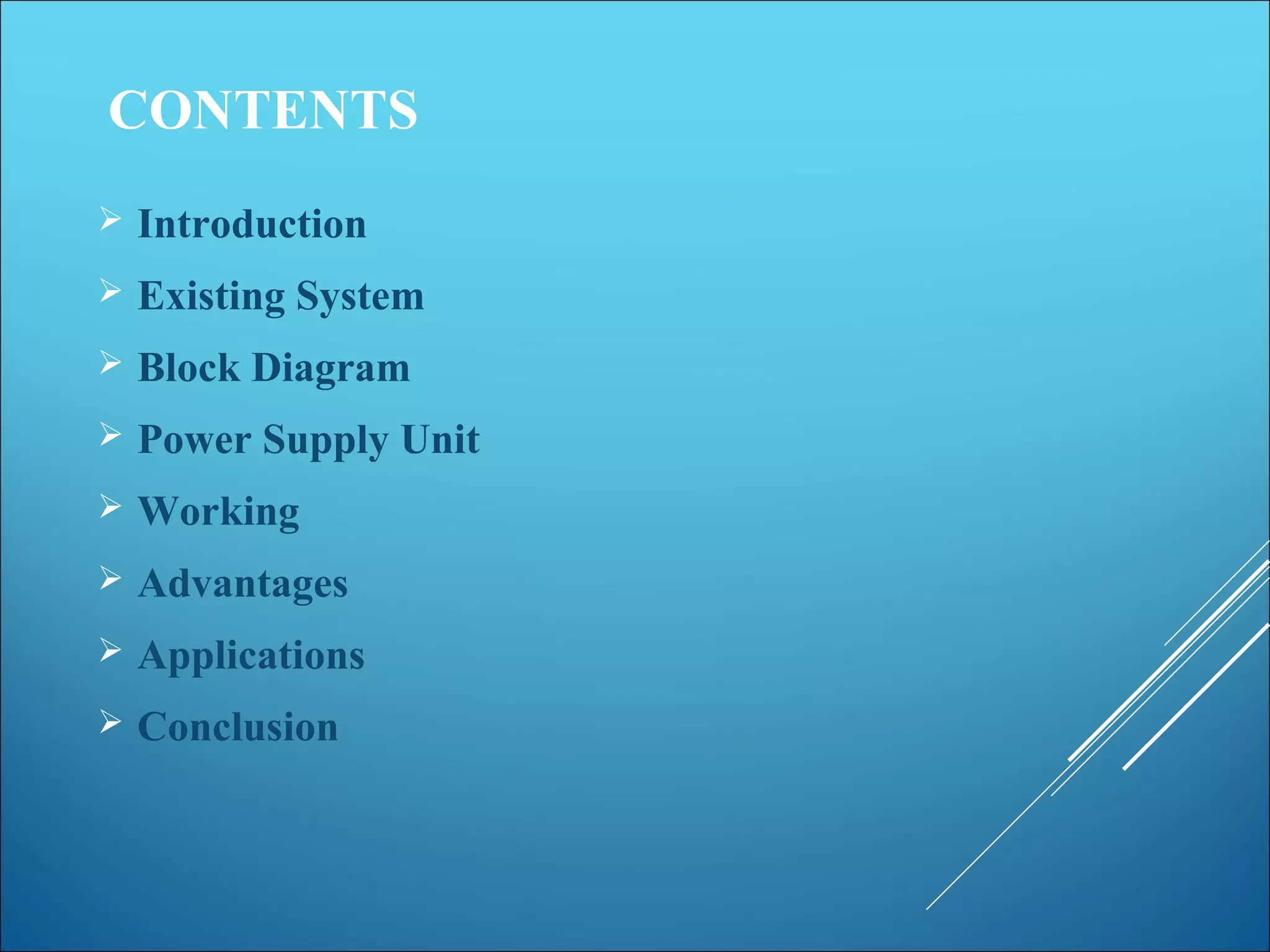 CONTENTS

➢ Introduction
➢ Existing System
➢ Block Diagram
➢ Power Supply Unit
➢ Working
➢ Advantages
➢ Applications
➢ Conclusion